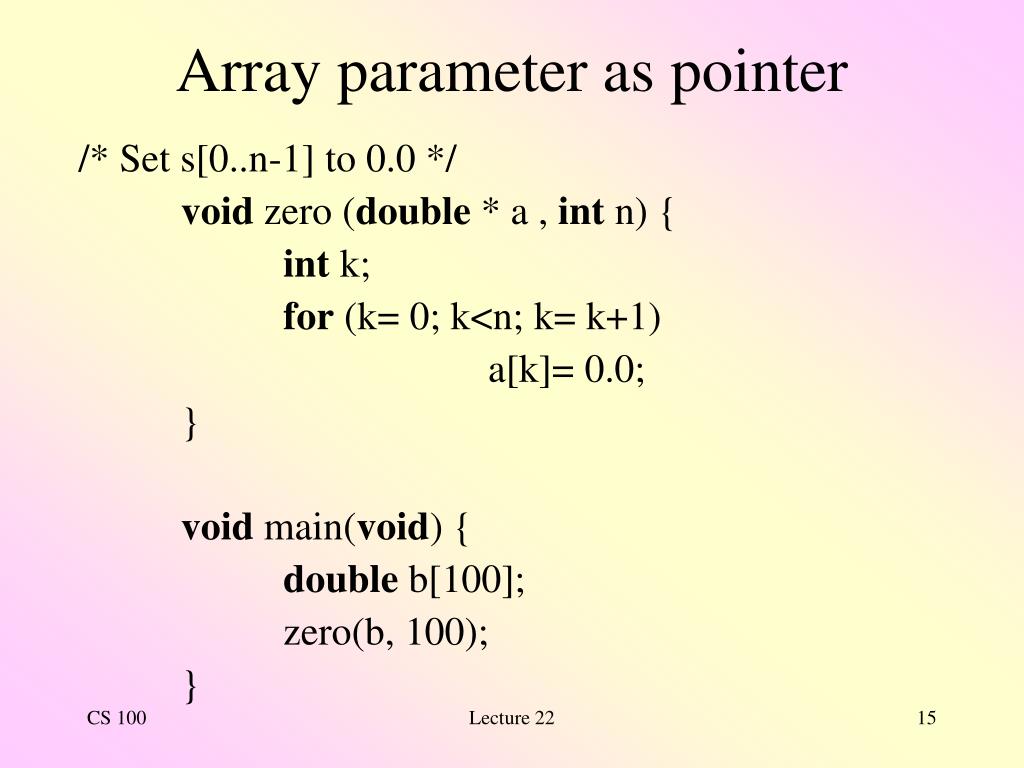 Array parameter as pointer

/* Set s[0..n-1] to 0.0 */
void zero (double * a , int n) {
int k;
for (k= 0; k<n; k= k+1)
a[k]= 0.0;
}

void main(void) {
double b[100];
zero(b, 100);
}

CS 100

Lecture 22

15